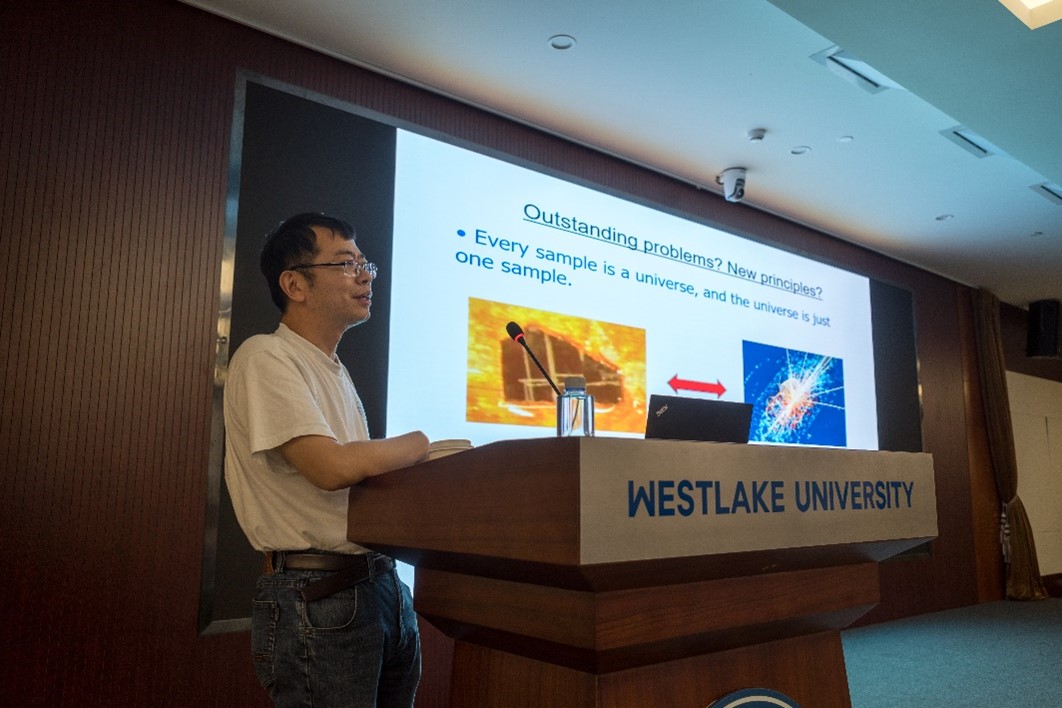 Outstanding problems? New principles?

• Every sample is a universe, and the universe is just one sample.

WESTLAKE UNIVERSITY